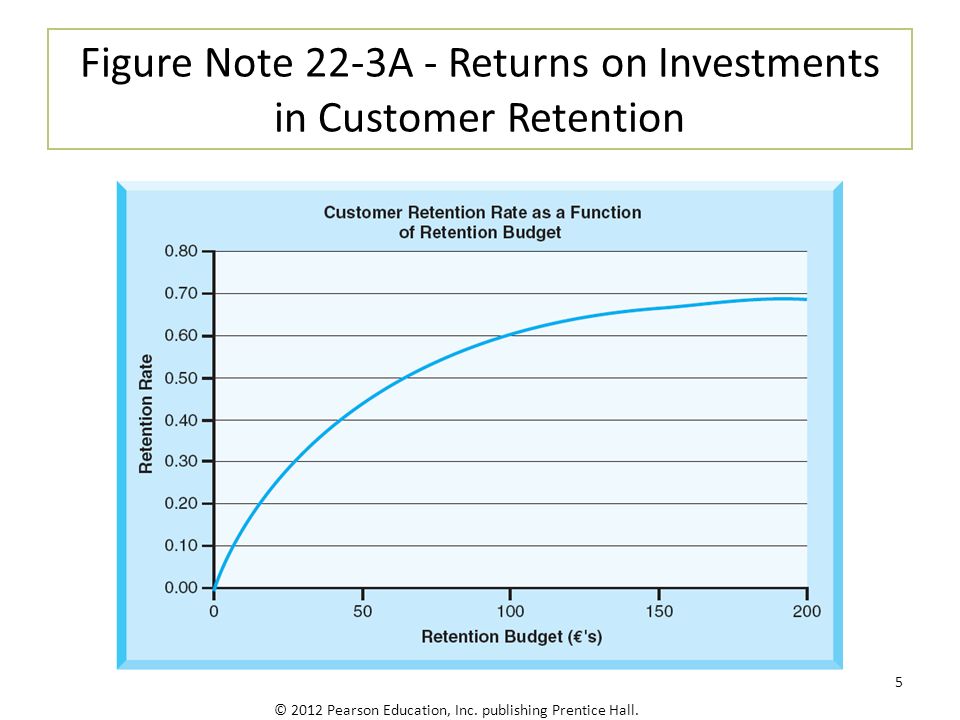 Figure Note 22-3A - Returns on Investments in Customer Retention

Customer Retention Rate as a Function of Retention Budget

Retention Rate

0.80
0.70
0.60
0.50
0.40
0.30
0.20
0.10
0.00

0
50
100
150
200

Retention Budget (€'s)

5

© 2012 Pearson Education, Inc. publishing Prentice Hall.